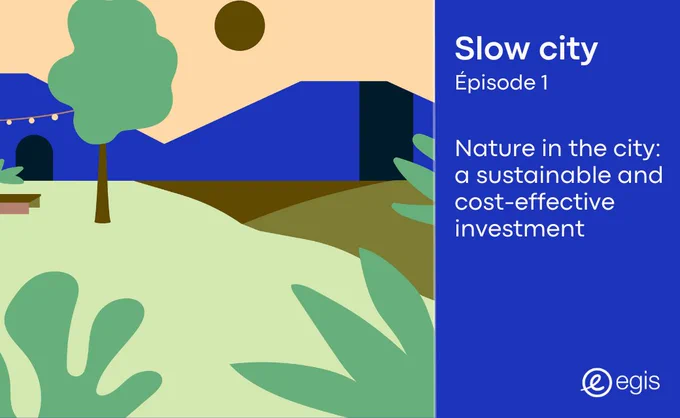 Slow city
Épisode 1

Nature in the city: a sustainable and cost-effective investment

egis